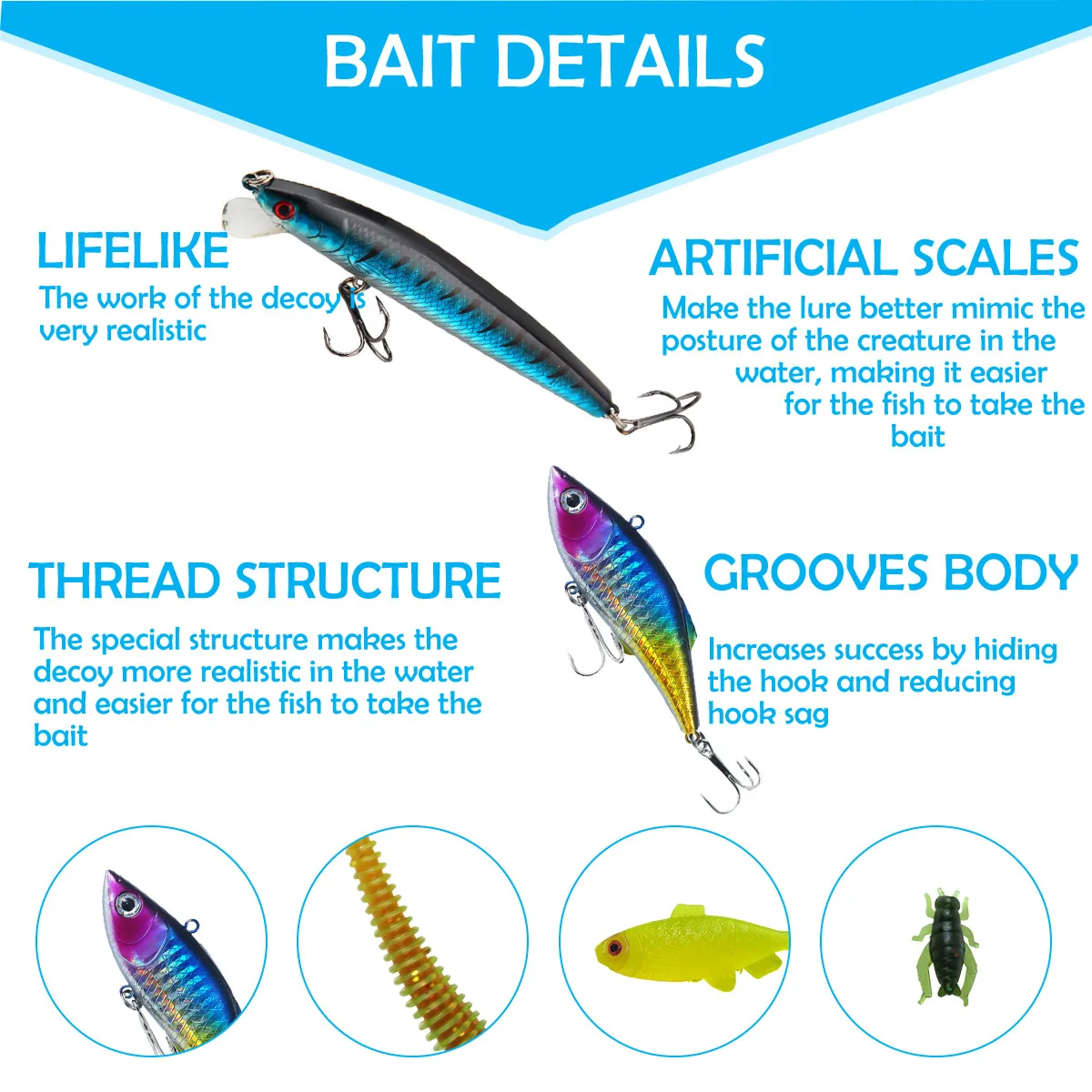 BAIT DETAILS

LIFELIKE

The work of the decoy is very realistic

ARTIFICIAL SCALES

Make the lure better mimic the posture of the creature in the water, making it easier for the fish to take the bait

THREAD STRUCTURE

The special structure makes the decoy more realistic in the water and easier for the fish to take the bait

GROOVES BODY

Increases success by hiding the hook and reducing hook sag